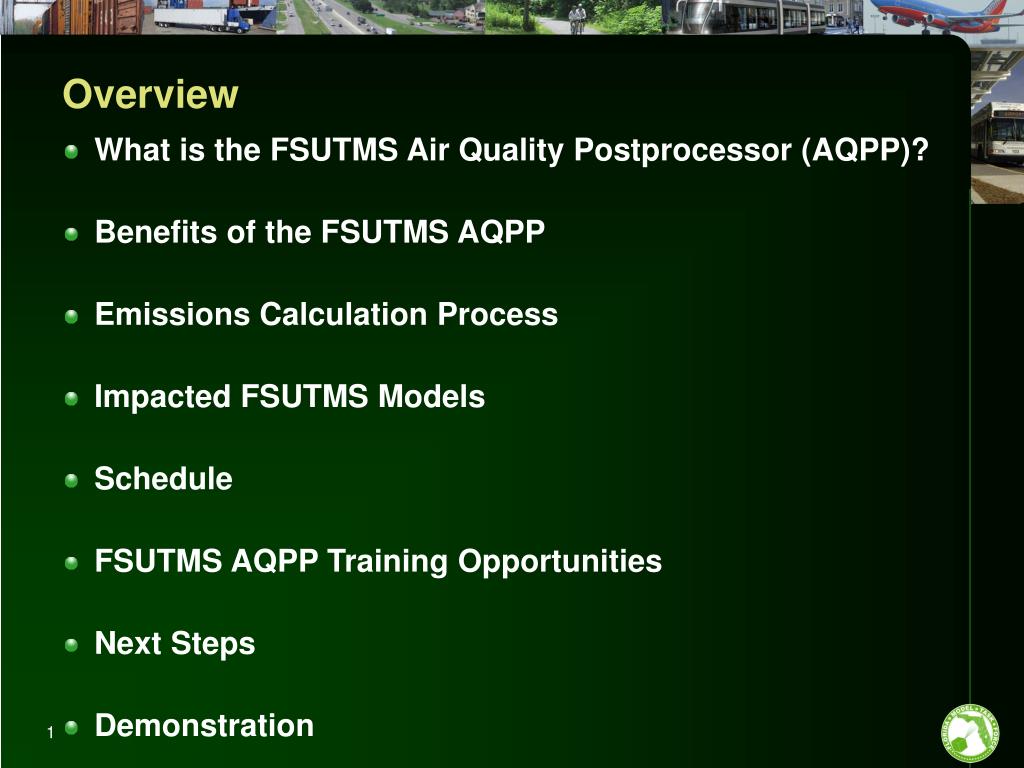 Overview

What is the FSUTMS Air Quality Postprocessor (AQPP)?

Benefits of the FSUTMS AQPP

Emissions Calculation Process

Impacted FSUTMS Models

Schedule

FSUTMS AQPP Training Opportunities

Next Steps

Demonstration

1